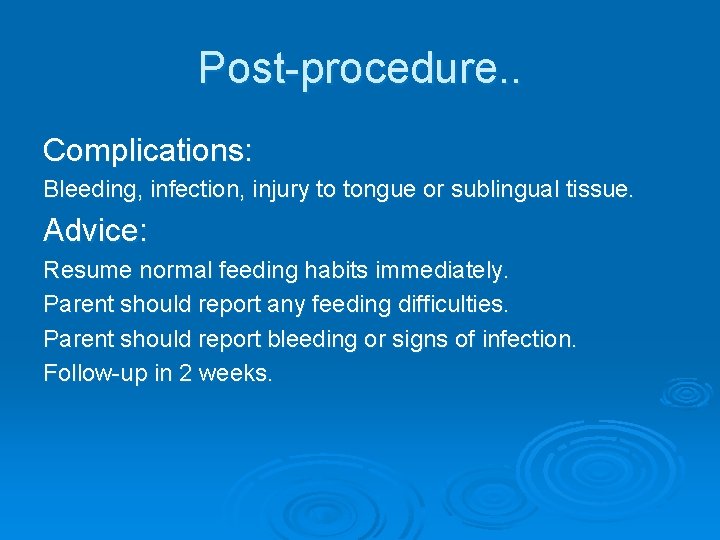 Post-procedure..

Complications:

Bleeding, infection, injury to tongue or sublingual tissue.

Advice:

Resume normal feeding habits immediately.

Parent should report any feeding difficulties.

Parent should report bleeding or signs of infection.

Follow-up in 2 weeks.